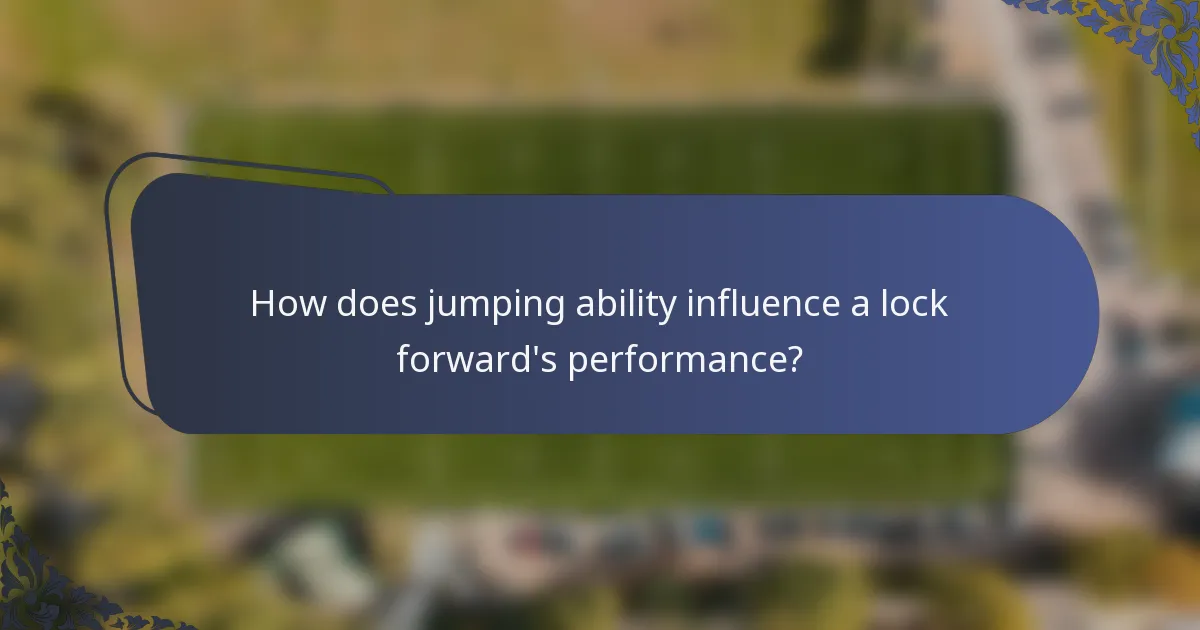 How does jumping ability influence a lock forward's performance?